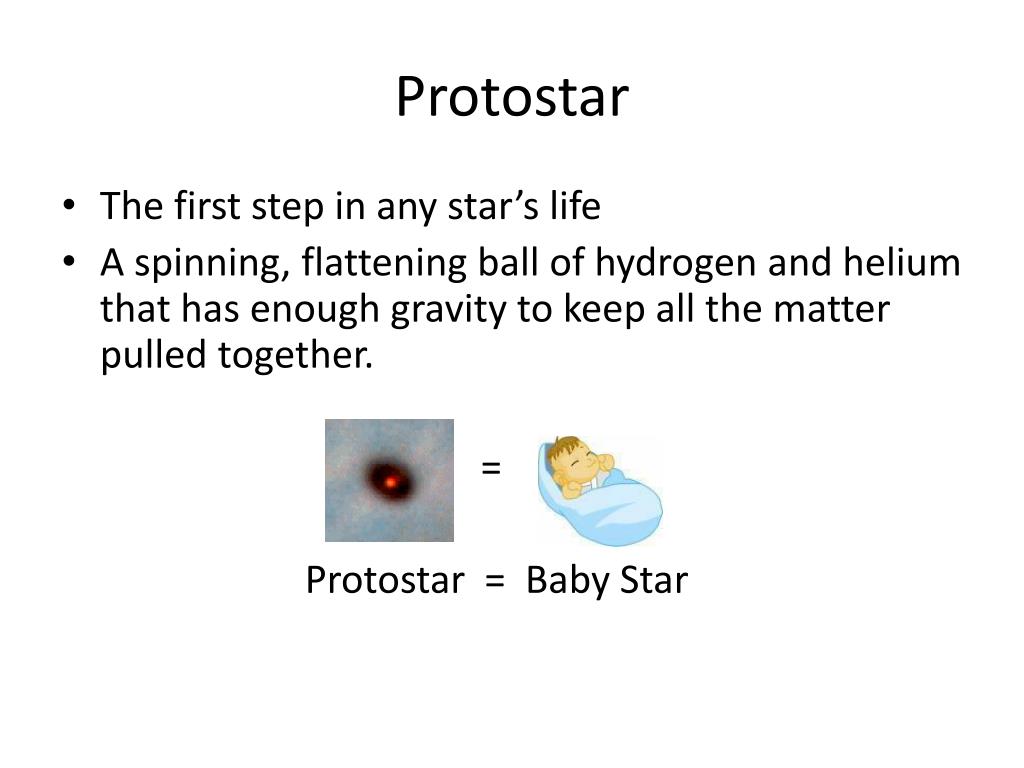 Protostar

• The first step in any star’s life
• A spinning, flattening ball of hydrogen and helium that has enough gravity to keep all the matter pulled together.

=

Protostar = Baby Star